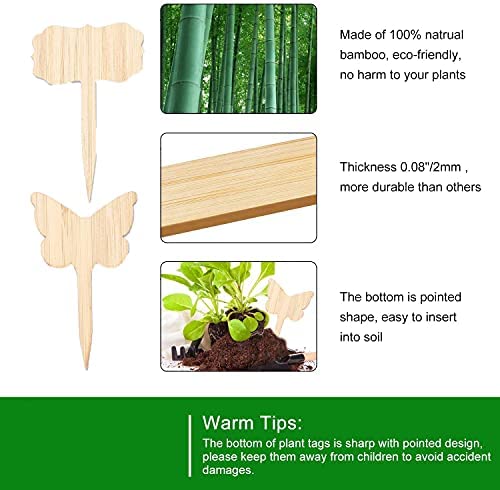 Made of 100% natrual bamboo, eco-friendly, no harm to your plants

Thickness 0.08"/2mm , more durable than others

The bottom is pointed shape, easy to insert into soil

Warm Tips:

The bottom of plant tags is sharp with pointed design, please keep them away from children to avoid accident damages.